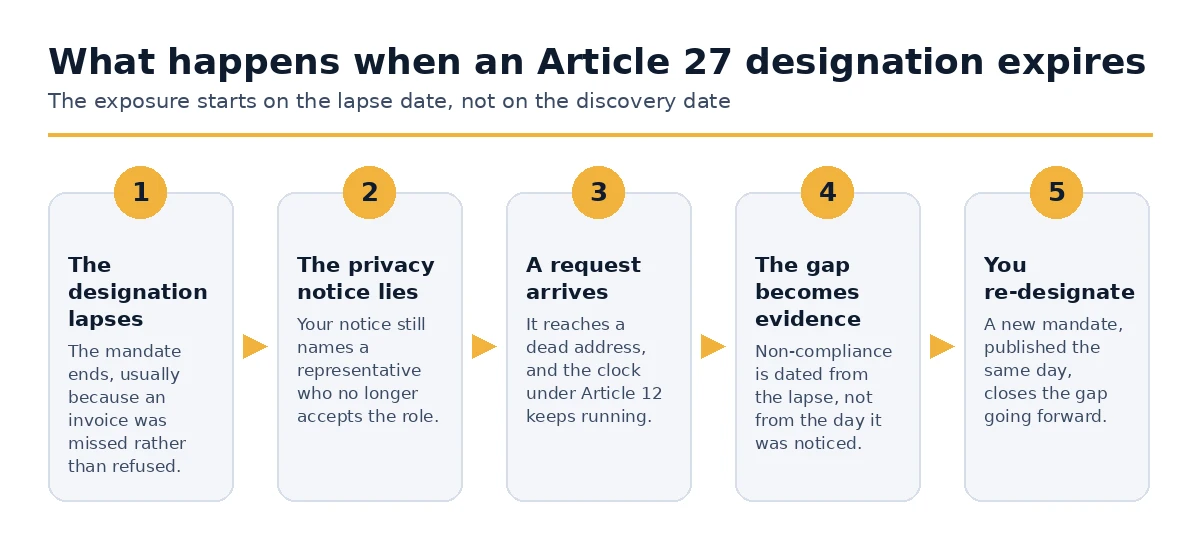 What happens when an Article 27 designation expires

The exposure starts on the lapse date, not on the discovery date

1

The designation lapses

The mandate ends, usually because an invoice was missed rather than refused.

2

The privacy notice lies

Your notice still names a representative who no longer accepts the role.

3

A request arrives

It reaches a dead address, and the clock under Article 12 keeps running.

4

The gap becomes evidence

Non-compliance is dated from the lapse, not from the day it was noticed.

5

You re-designate

A new mandate, published the same day, closes the gap going forward.